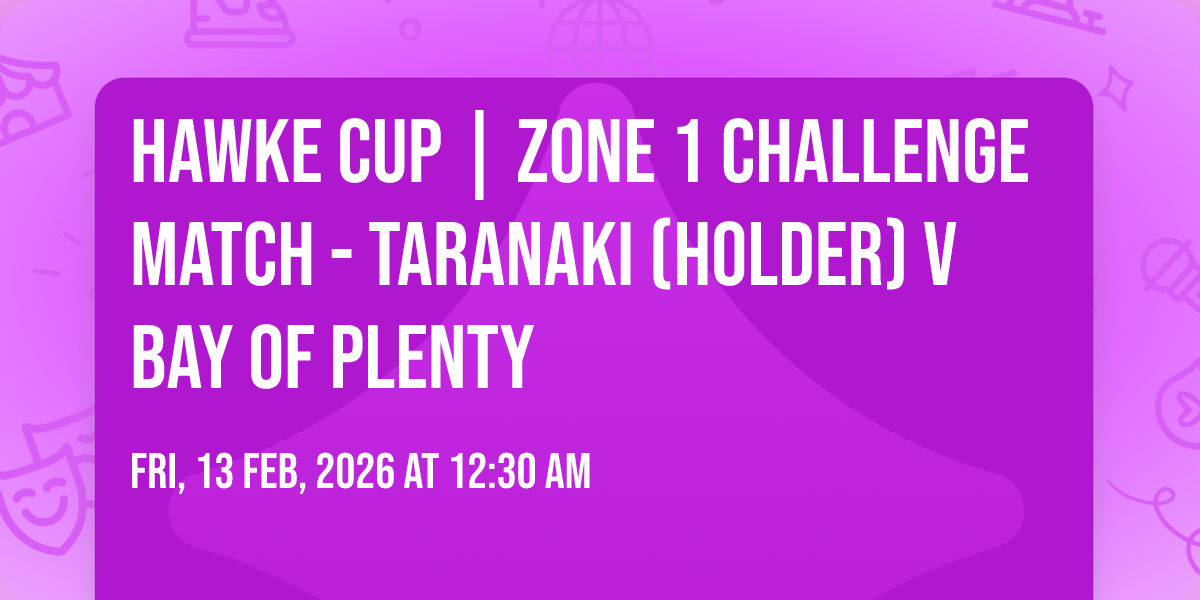 HAWKE CUP | ZONE 1 CHALLENGE MATCH - TARANAKI (HOLDER) V BAY OF PLENTY

FRI, 13 FEB, 2026 AT 12:30 AM